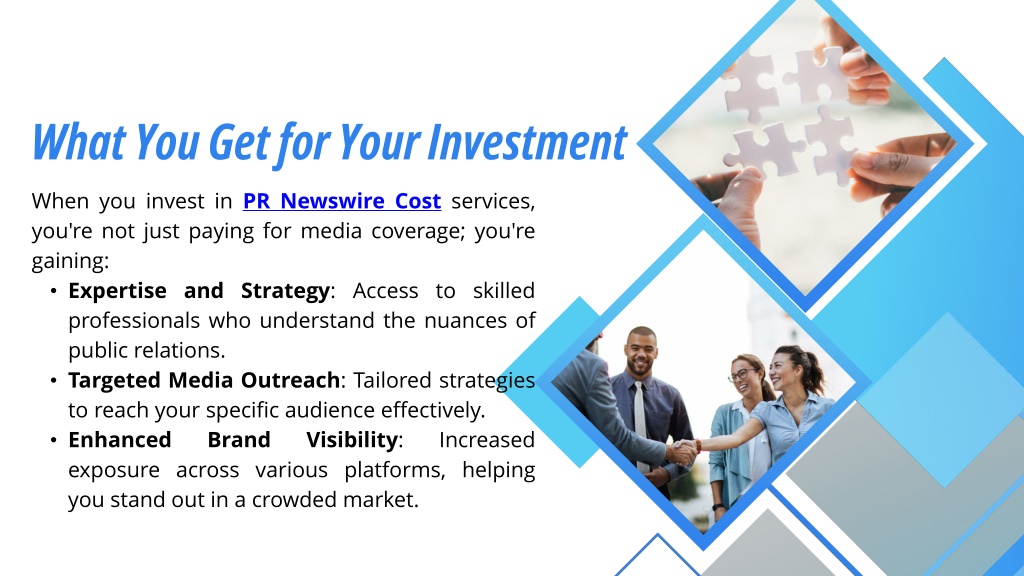 What You Get for Your Investment

When you invest in PR Newswire Cost services, you're not just paying for media coverage; you're gaining:

• Expertise and Strategy: Access to skilled professionals who understand the nuances of public relations.
• Targeted Media Outreach: Tailored strategies to reach your specific audience effectively.
• Enhanced Brand Visibility: Increased exposure across various platforms, helping you stand out in a crowded market.